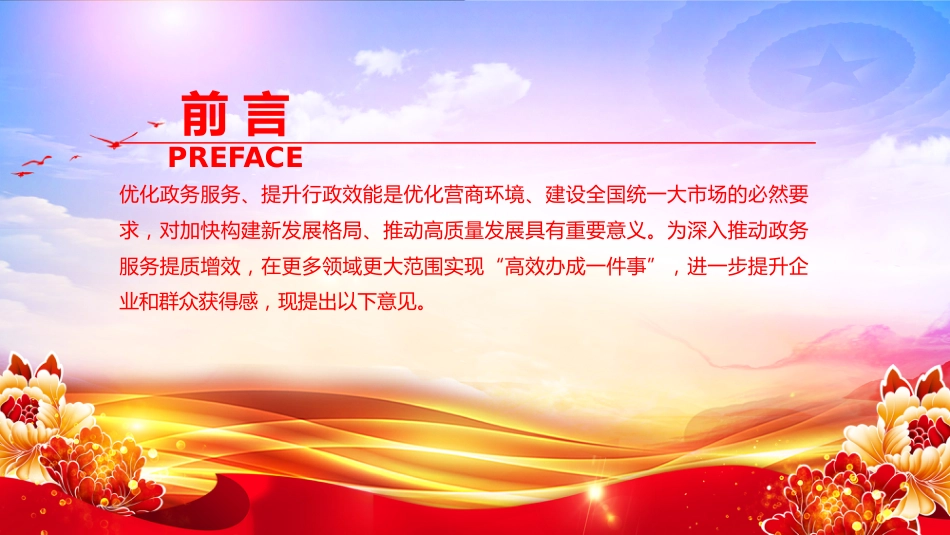 前言
PREFACE

优化政务服务、提升行政效能是优化营商环境、建设全国统一大市场的必然要求，对加快构建新发展格局、推动高质量发展具有重要意义。为深入推动政务服务提质增效，在更多领域更大范围实现“高效办成一件事”，进一步提升企业和群众获得感，现提出以下意见。